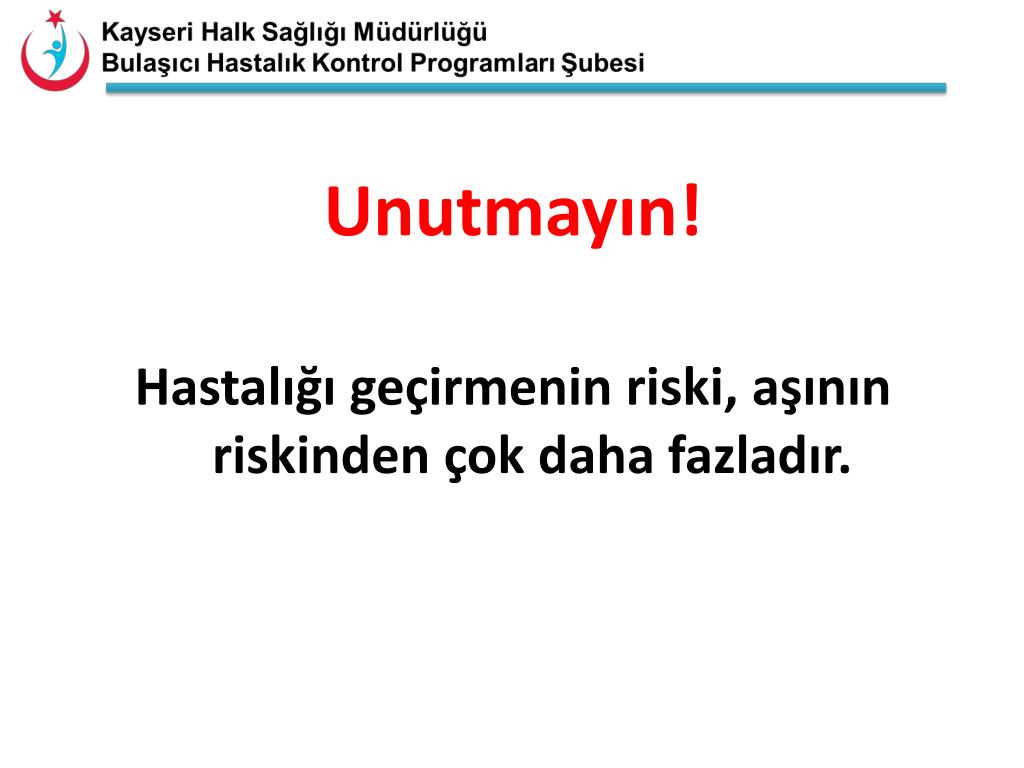 Kayseri Halk Sağlığı Müdürlüğü
Bulaşıcı Hastalık Kontrol Programları Şubesi

Unutmayın!

Hastalığı geçirmenin riski, aşının riskinden çok daha fazladır.